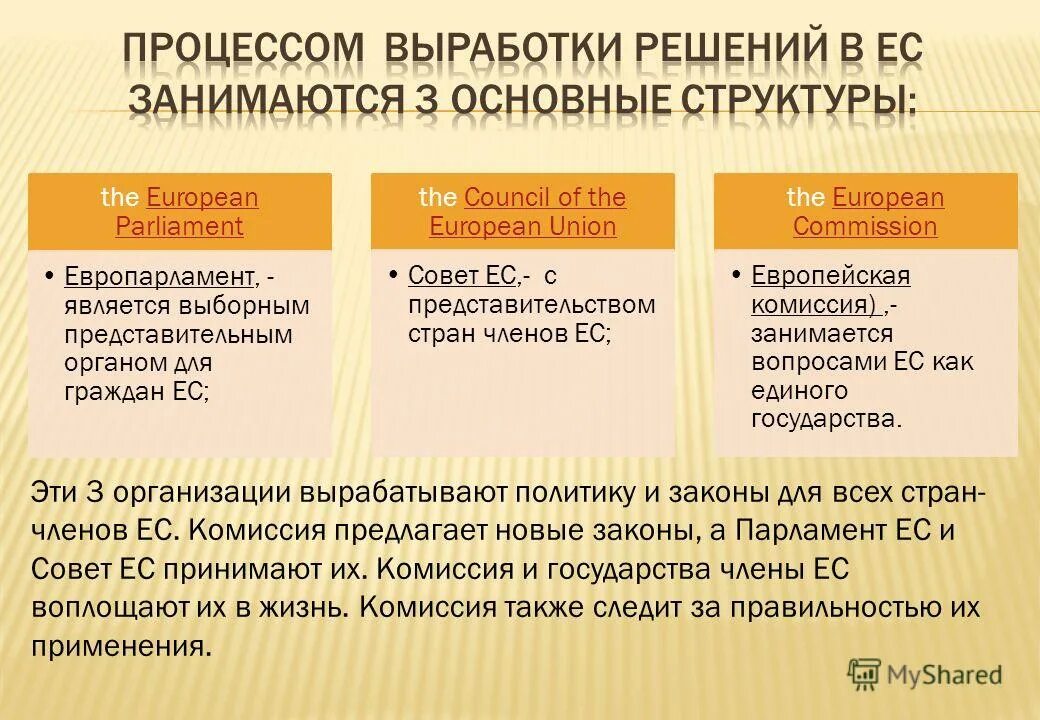 ПРОЦЕССОМ ВЫРАБОТКИ РЕШЕНИЙ В ЕС ЗАНИМАЮТСЯ 3 ОСНОВНЫЕ СТРУКТУРЫ:

the European Parliament

• Европарламент, - является выборным представительным органом для граждан ЕС;

the Council of the European Union

• Совет ЕС,- с представительством стран членов ЕС;

the European Commission

• Европейская комиссия) ,- занимается вопросами ЕС как единого государства.

Эти 3 организации вырабатывают политику и законы для всех стран-членов ЕС. Комиссия предлагает новые законы, а Парламент ЕС и Совет ЕС принимают их. Комиссия и государства члены ЕС воплощают их в жизнь. Комиссия также следит за правильностью их применения.

MyShared